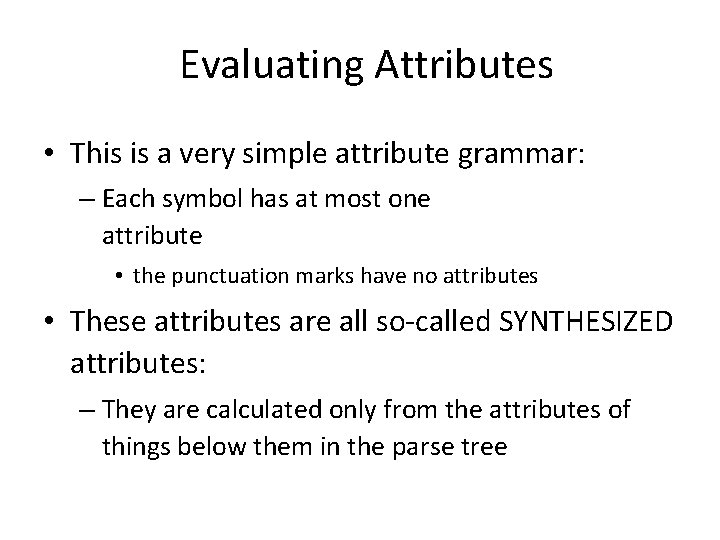 Evaluating Attributes

• This is a very simple attribute grammar:

– Each symbol has at most one attribute

• the punctuation marks have no attributes

• These attributes are all so-called SYNTHESIZED attributes:

– They are calculated only from the attributes of things below them in the parse tree